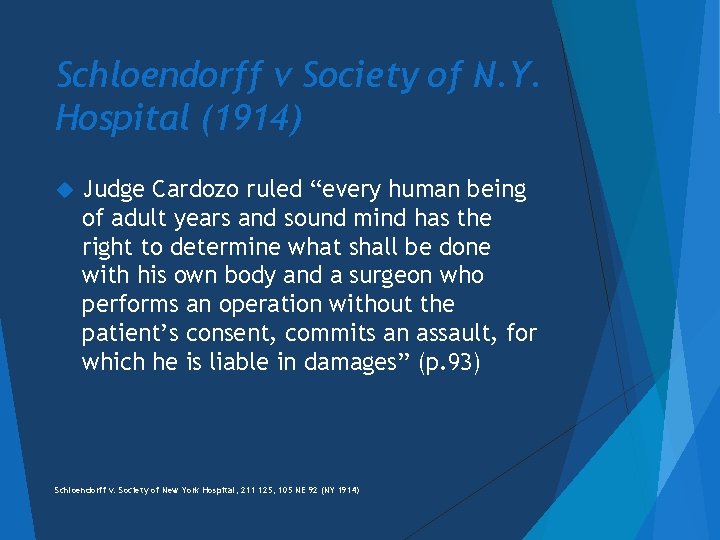 Schloendorff v Society of N.Y. Hospital (1914)

Judge Cardozo ruled “every human being of adult years and sound mind has the right to determine what shall be done with his own body and a surgeon who performs an operation without the patient’s consent, commits an assault, for which he is liable in damages” (p.93)

Schloendorff v. Society of New York Hospital, 211 125, 105 NE 92 (NY 1914)